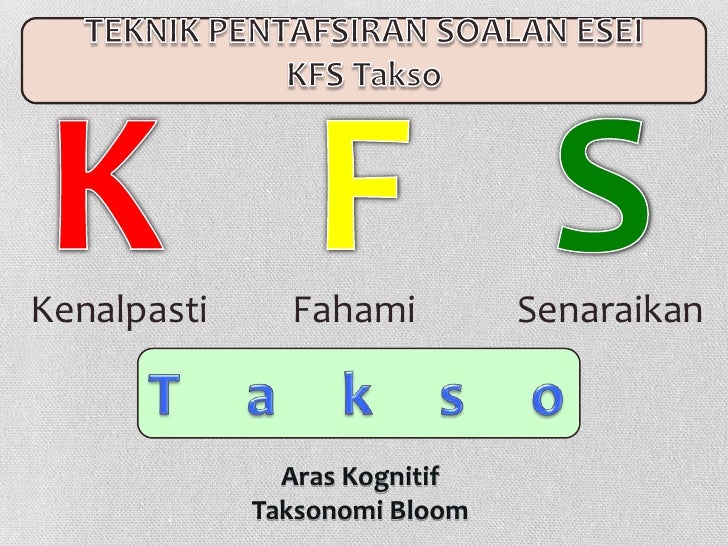 TEKNIK PENTAFSIRAN SOALAN ESEI
KFS Takso

K F S

Kenalpasti Fahami Senaraikan

T a k s o

Aras Kognitif
Taksonomi Bloom